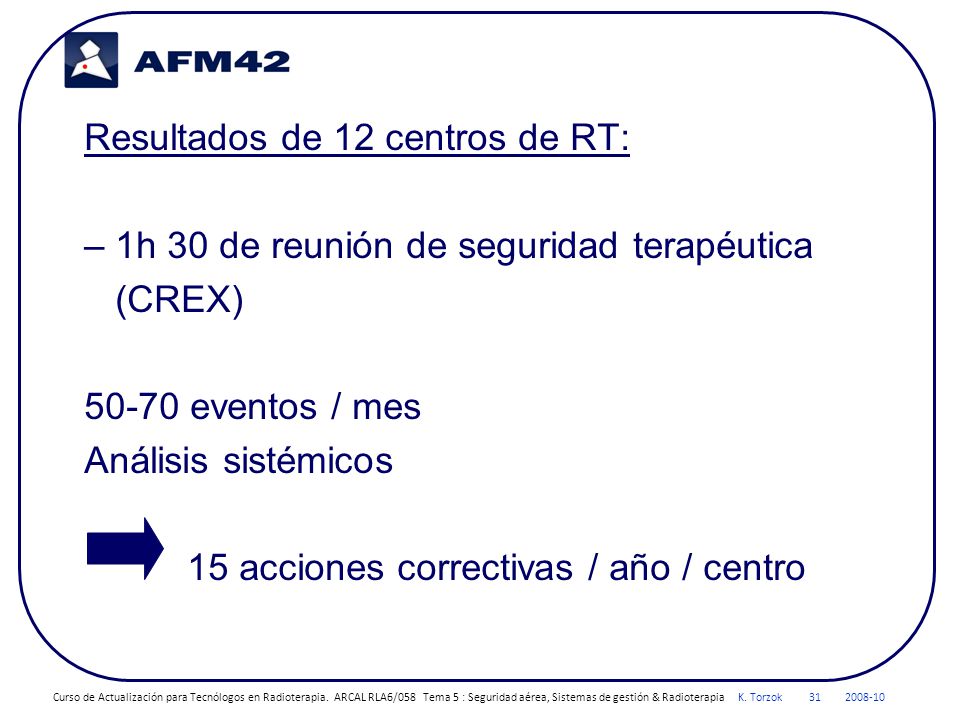 AFM42

Resultados de 12 centros de RT:

– 1h 30 de reunión de seguridad terapéutica (CREX)

50-70 eventos / mes
Análisis sistémicos

15 acciones correctivas / año / centro

Curso de Actualización para Tecnólogos en Radioterapia. ARCAL RLA6/058 Tema 5 : Seguridad aérea, Sistemas de gestión & Radioterapia K. Torzok 31 2008-10